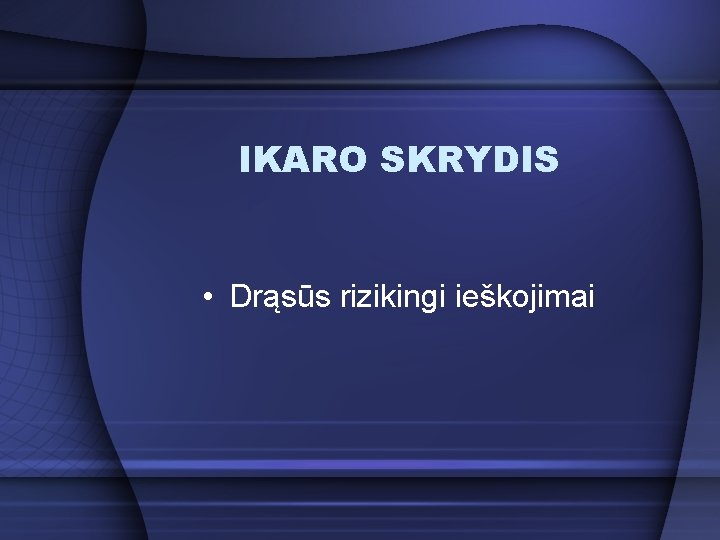 IKARO SKRYDIS

• Drąsūs rizikingi ieškojimai